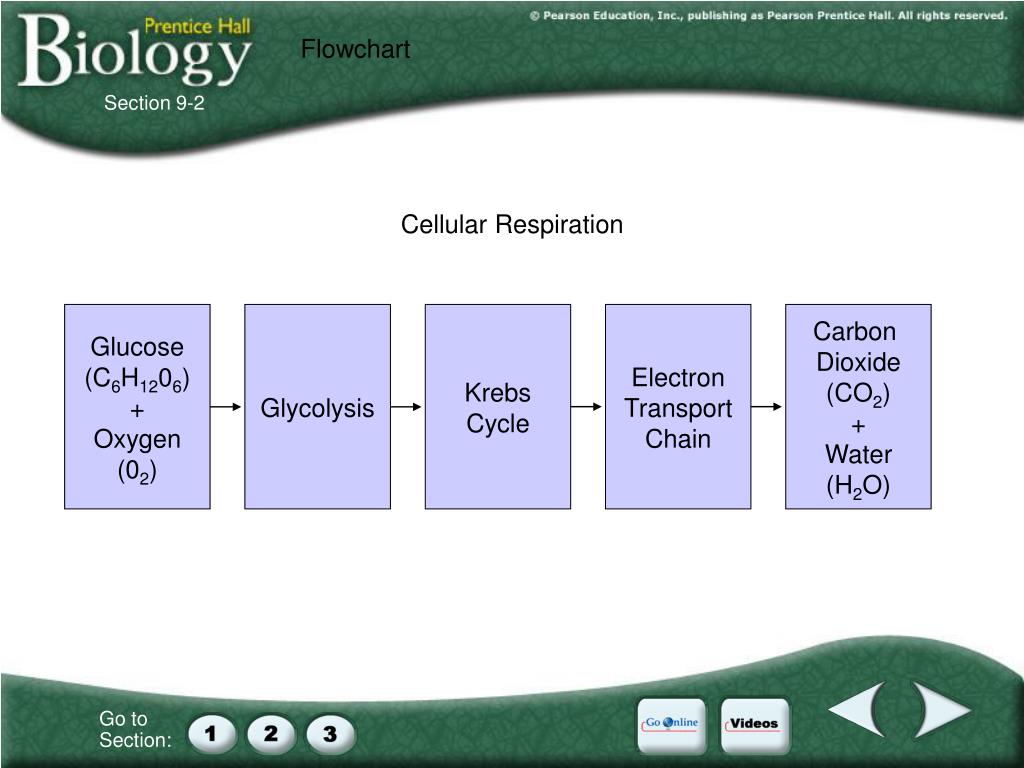 Prentice Hall
Biology

© Pearson Education, Inc., publishing as Pearson Prentice Hall. All rights reserved.

Flowchart

Section 9-2

Cellular Respiration

Glucose ($C_6H_{12}0_6$) + Oxygen ($0_2$)

Glycolysis

Krebs Cycle

Electron Transport Chain

Carbon Dioxide ($CO_2$) + Water ($H_2O$)

Go to Section:

1

2

3

Go Online

Videos